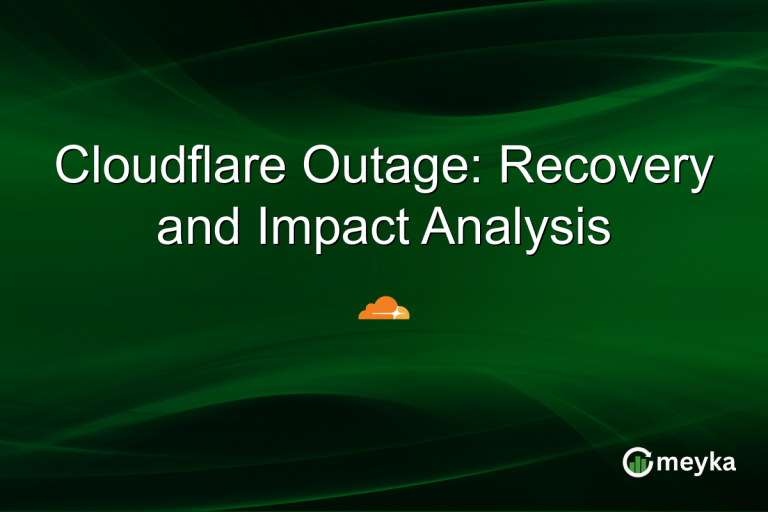 Cloudflare Outage: Recovery and Impact Analysis

meyka